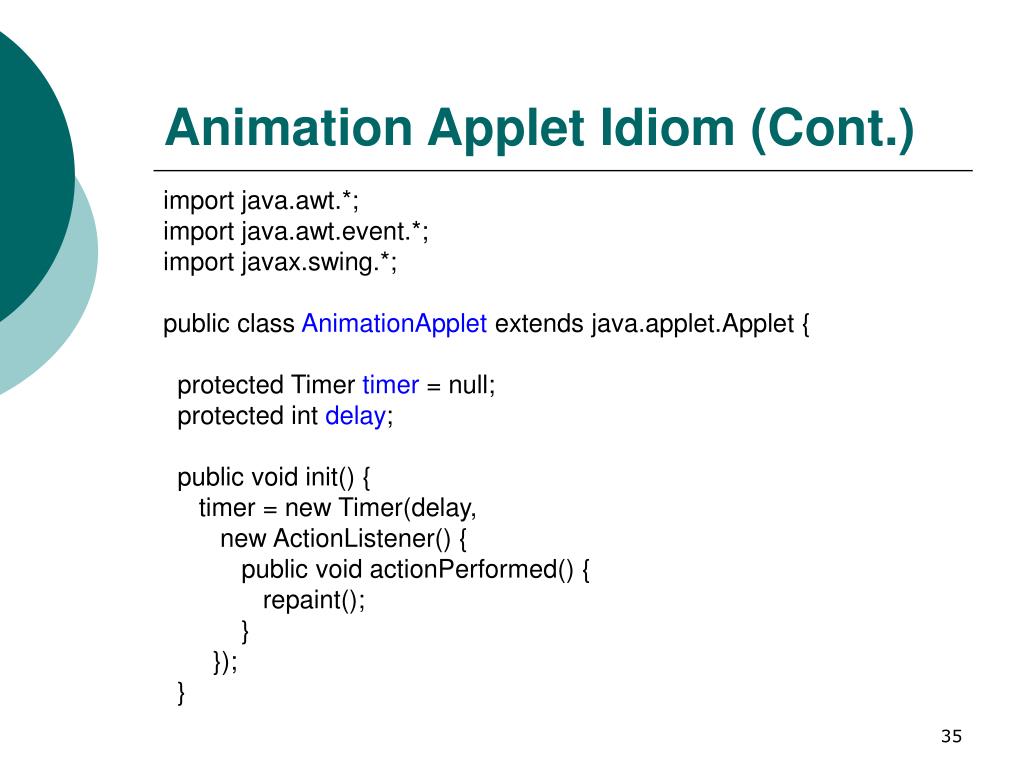 Animation Applet Idiom (Cont.)

import java.awt.*;
import java.awt.event.*;
import javax.swing.*;

public class AnimationApplet extends java.applet.Applet {

protected Timer timer = null;
protected int delay;

public void init() {
timer = new Timer(delay,
new ActionListener() {
public void actionPerformed() {
repaint();
}
});
}

35